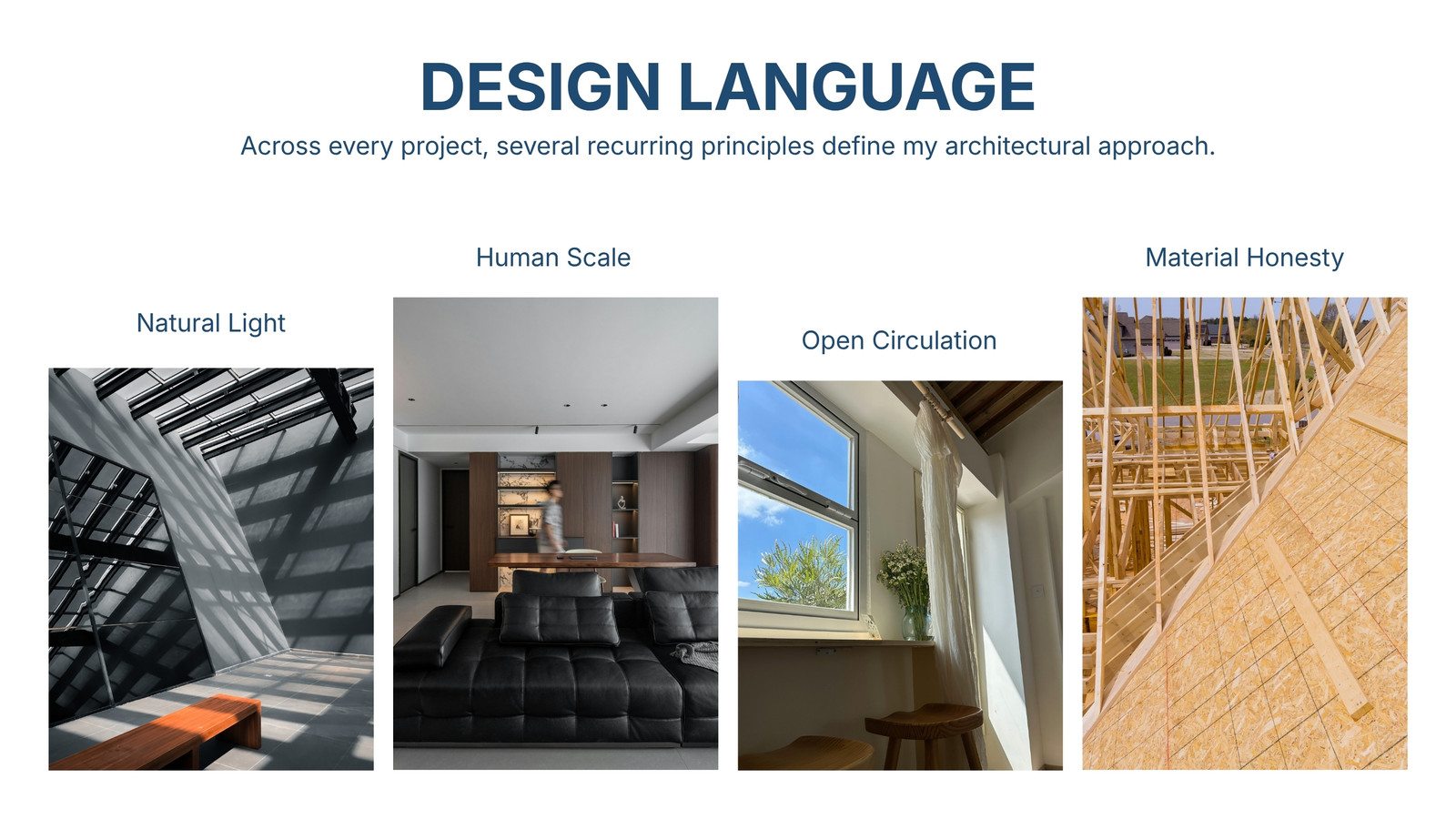 DESIGN LANGUAGE

Across every project, several recurring principles define my architectural approach.

Natural Light

Human Scale

Open Circulation

Material Honesty